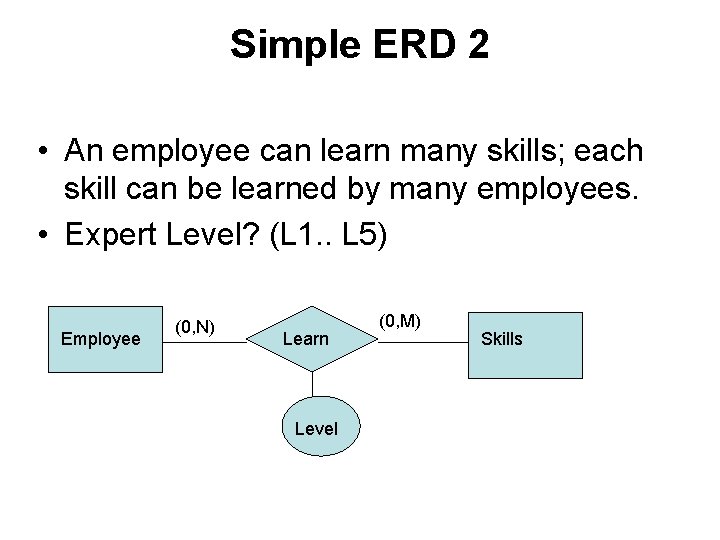 Simple ERD 2

• An employee can learn many skills; each skill can be learned by many employees.
• Expert Level? (L1.. L5)

Employee
(0,N)
Learn
(0,M)
Skills
Level